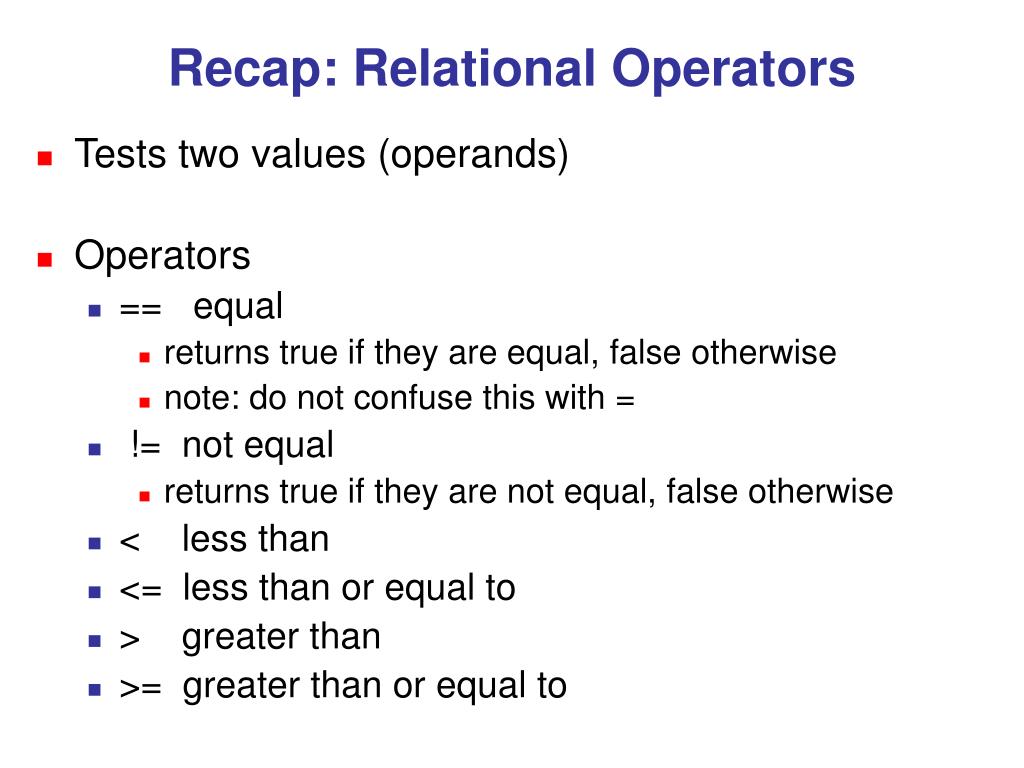 Recap: Relational Operators

Tests two values (operands)

Operators

== equal

returns true if they are equal, false otherwise

note: do not confuse this with =

!= not equal

returns true if they are not equal, false otherwise

< less than

<= less than or equal to

> greater than

>= greater than or equal to